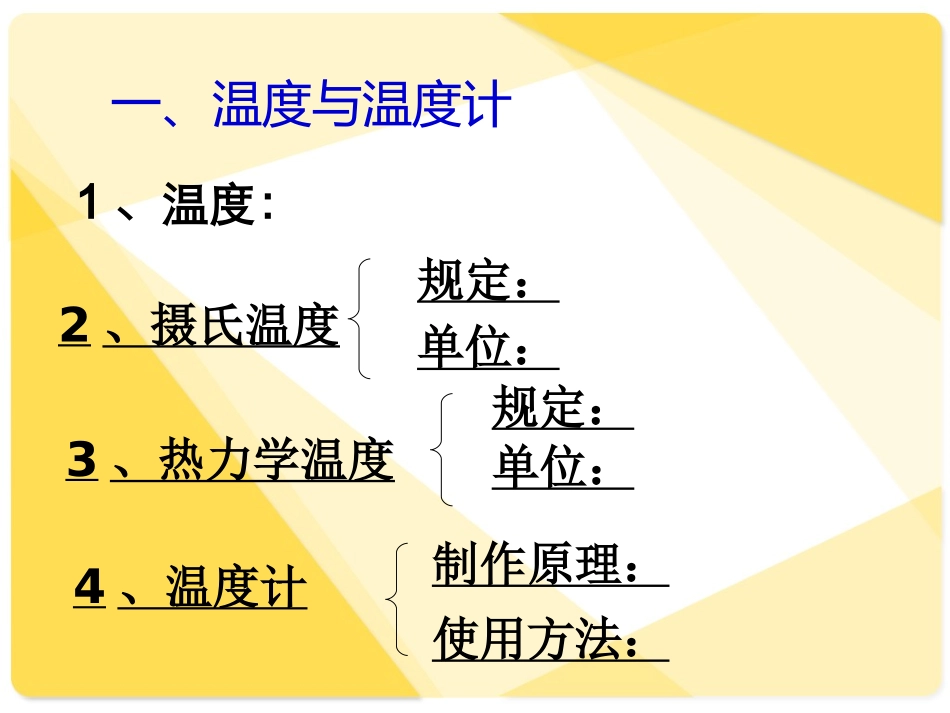 一、温度与温度计

1、温度:

2、摄氏温度

规定：

单位：

3、热力学温度

规定：

单位：

4、温度计

制作原理：

使用方法：